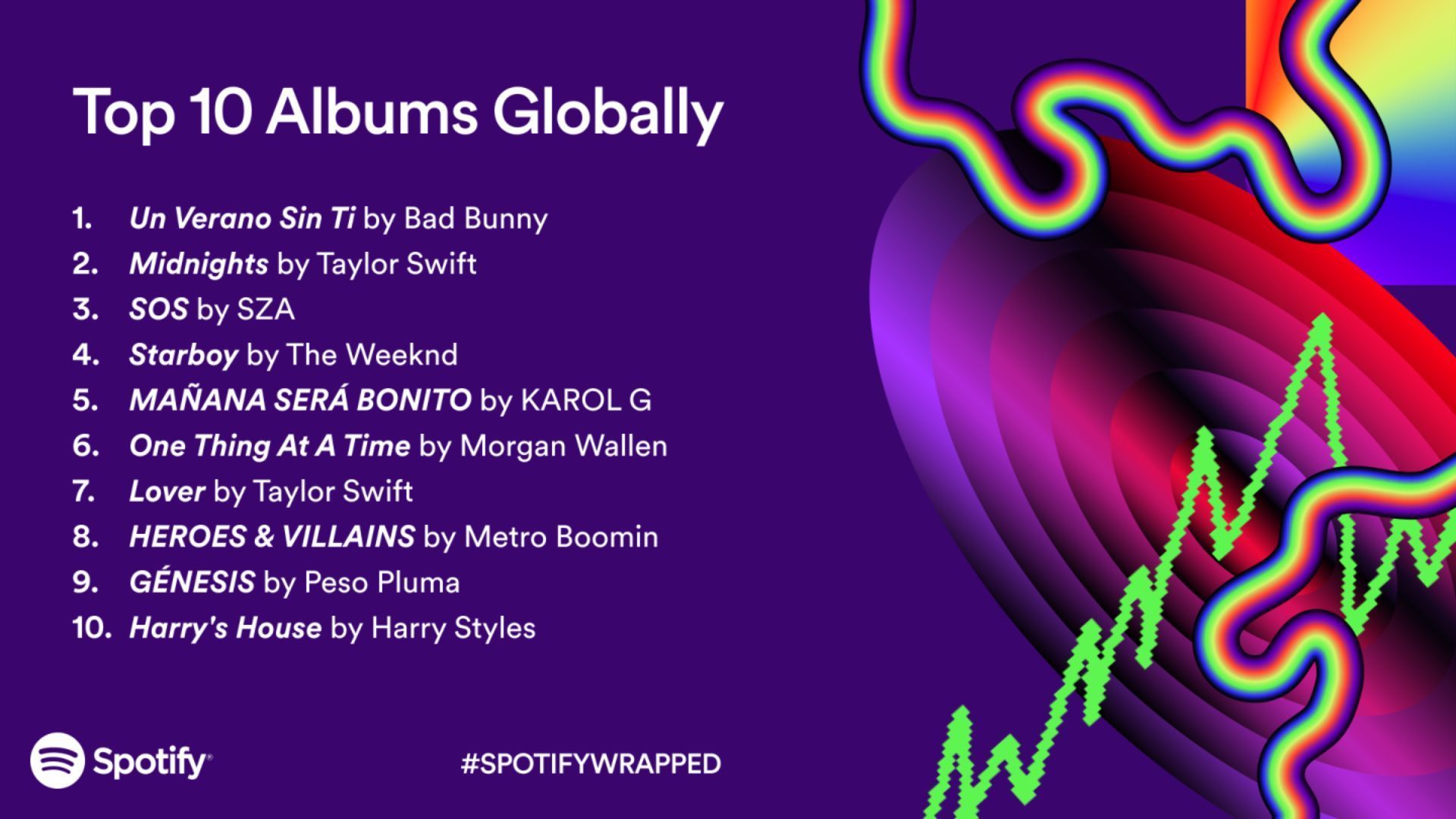 Top 10 Albums Globally

1. Un Verano Sin Ti by Bad Bunny
2. Midnights by Taylor Swift
3. SOS by SZA
4. Starboy by The Weeknd
5. MAÑANA SERÁ BONITO by KAROL G
6. One Thing At A Time by Morgan Wallen
7. Lover by Taylor Swift
8. HEROES & VILLAINS by Metro Boomin
9. GÉNESIS by Peso Pluma
10. Harry's House by Harry Styles

Spotify

#SPOTIFYWRAPPED